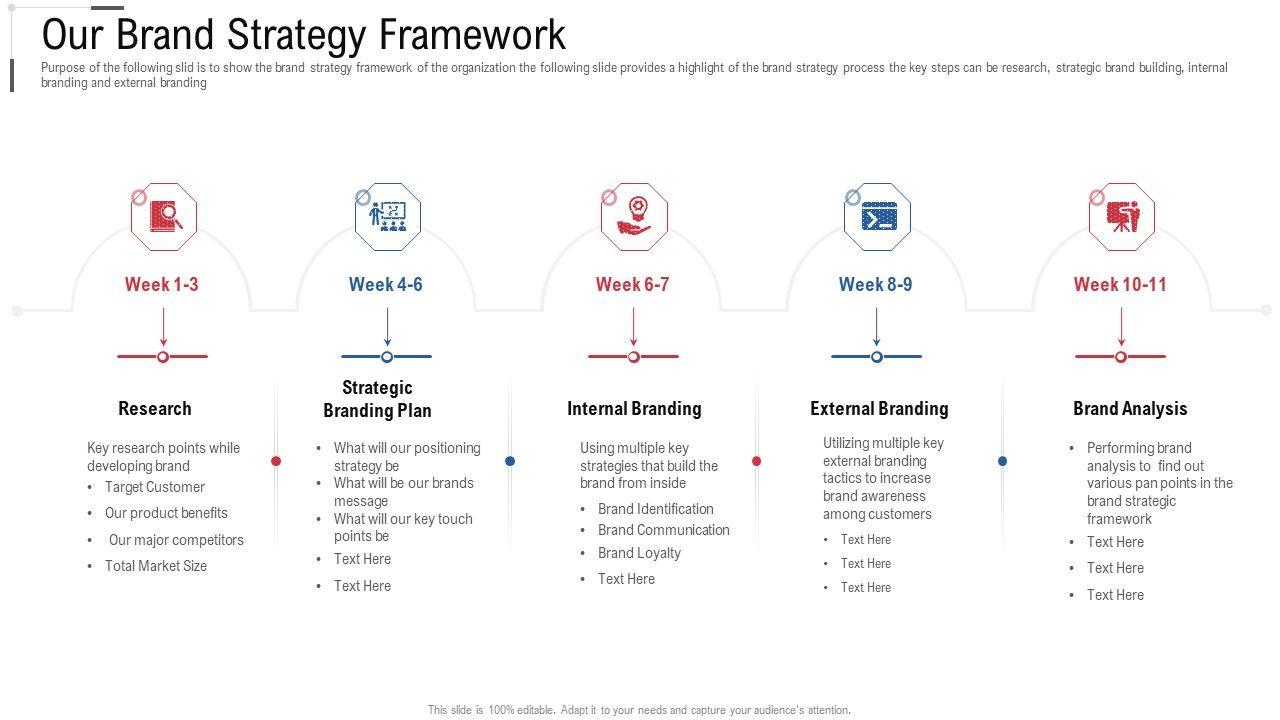 Our Brand Strategy Framework

Purpose of the following slid is to show the brand strategy framework of the organization the following slide provides a highlight of the brand strategy process the key steps can be research, strategic brand building, internal branding and external branding

Week 1-3

Research

Key research points while developing brand
• Target Customer
• Our product benefits
• Our major competitors
• Total Market Size

Week 4-6

Strategic Branding Plan

• What will our positioning strategy be
• What will be our brands message
• What will our key touch points be
• Text Here
• Text Here

Week 6-7

Internal Branding

Using multiple key strategies that build the brand from inside
• Brand Identification
• Brand Communication
• Brand Loyalty
• Text Here

Week 8-9

External Branding

Utilizing multiple key external branding tactics to increase brand awareness among customers
• Text Here
• Text Here
• Text Here

Week 10-11

Brand Analysis

• Performing brand analysis to find out various pan points in the brand strategic framework
• Text Here
• Text Here
• Text Here

This slide is 100% editable. Adapt it to your needs and capture your audience's attention.